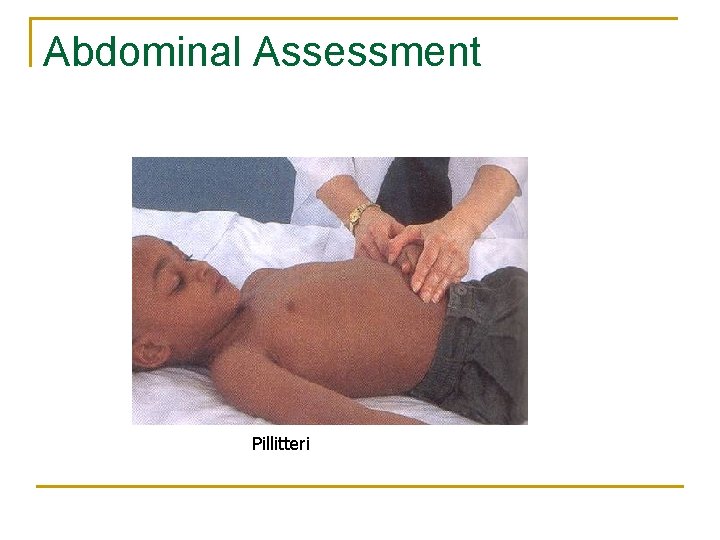 Abdominal Assessment

Pillitteri